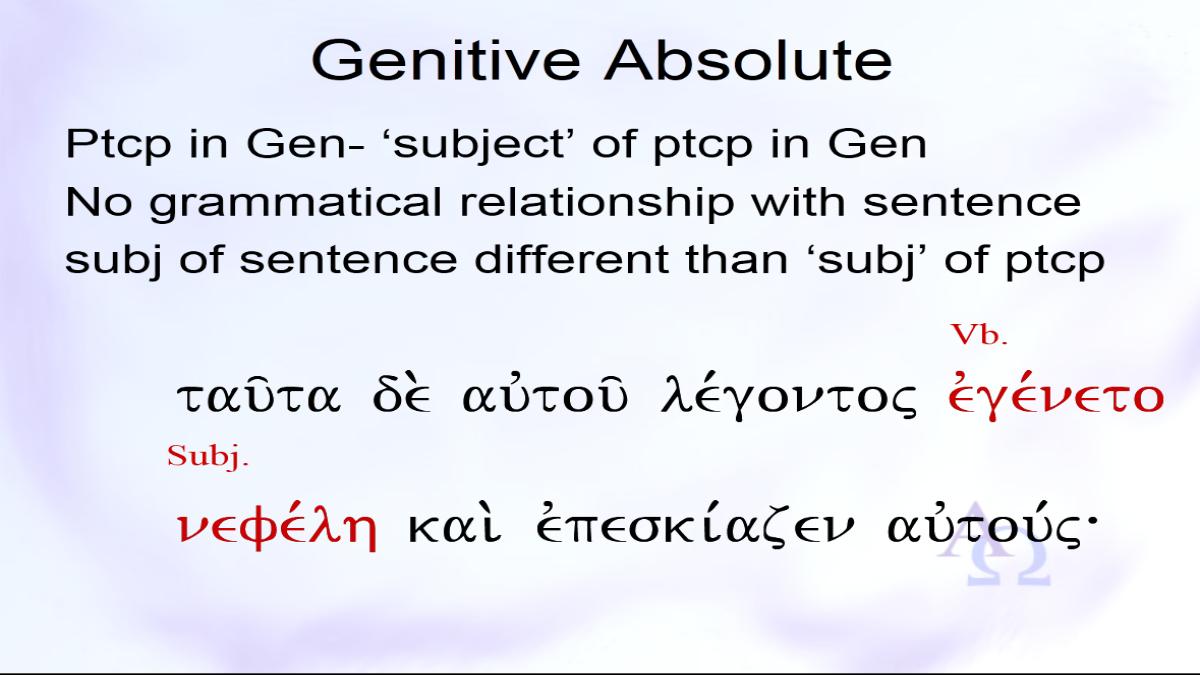 Genitive Absolute

Ptcp in Gen- ‘subject’ of ptcp in Gen
No grammatical relationship with sentence
subj of sentence different than ‘subj’ of ptcp

Vb.

ταῦτα δὲ αὐτοῦ λέγοντος ἐγένετο

Subj.

νεφέλη καὶ ἐπεσκίαζεν αὐτούς·

ΑΩ